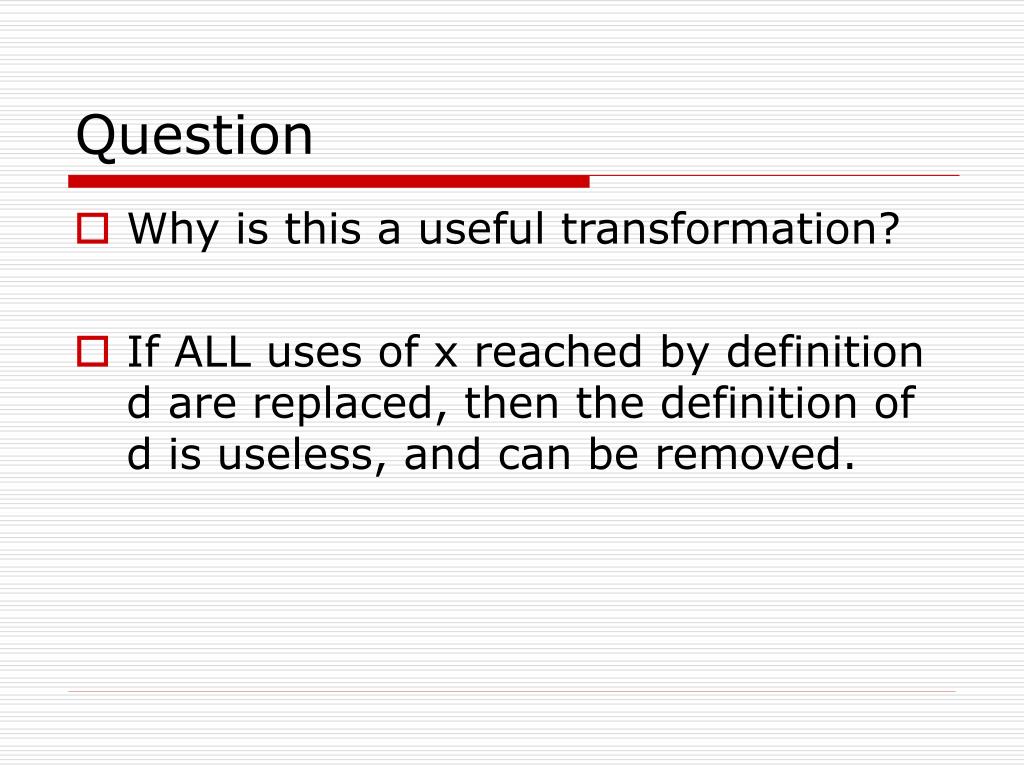 Question

Why is this a useful transformation?

If ALL uses of x reached by definition d are replaced, then the definition of d is useless, and can be removed.